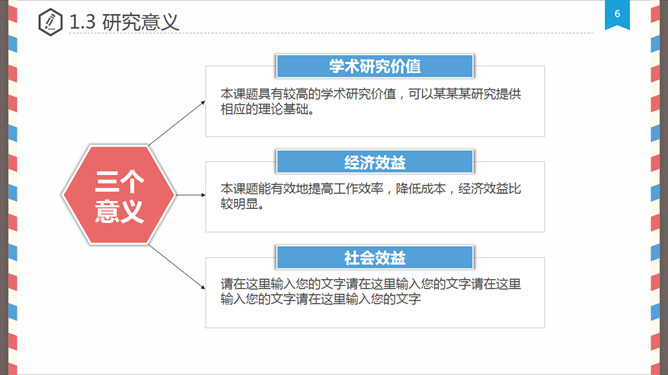 1.3 研究意义

6

三个意义

学术研究价值

本课题具有较高的学术研究价值，可以某某某研究提供相应的理论基础。

经济效益

本课题能有效地提高工作效率，降低成本，经济效益比较明显。

社会效益

请在这里输入您的文字请在这里输入您的文字请在这里输入您的文字请在这里输入您的文字